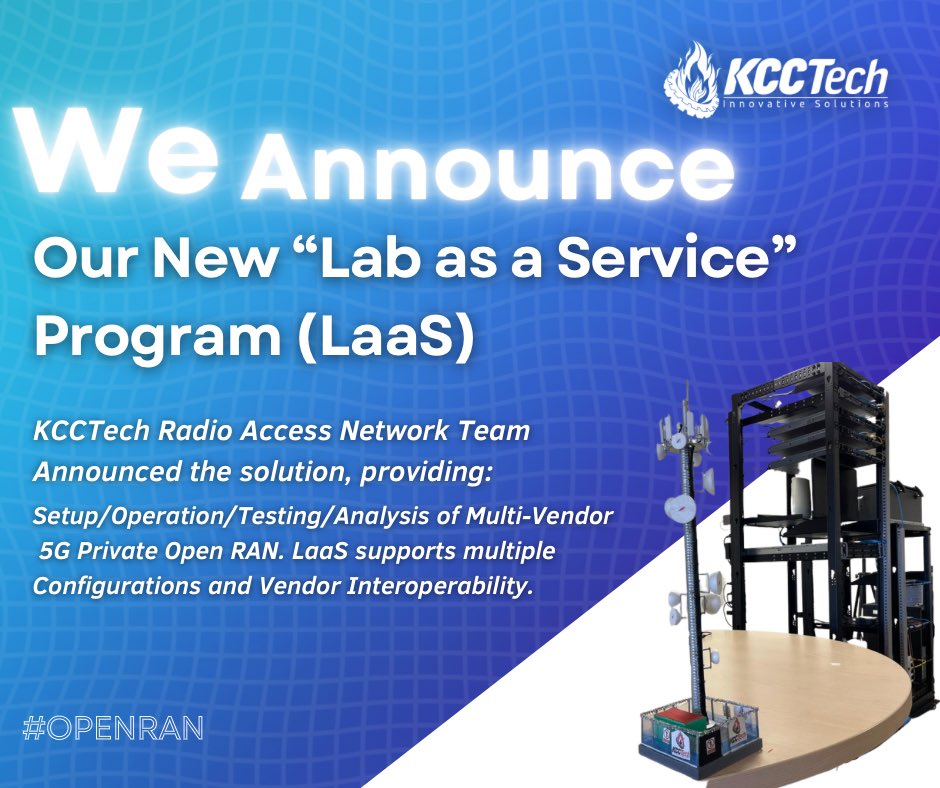 KCCTech
Innovative Solutions

We Announce

Our New “Lab as a Service” Program (LaaS)

KCCTech Radio Access Network Team Announced the solution, providing:

Setup/Operation/Testing/Analysis of Multi-Vendor 5G Private Open RAN. LaaS supports multiple Configurations and Vendor Interoperability.

#OPENRAN